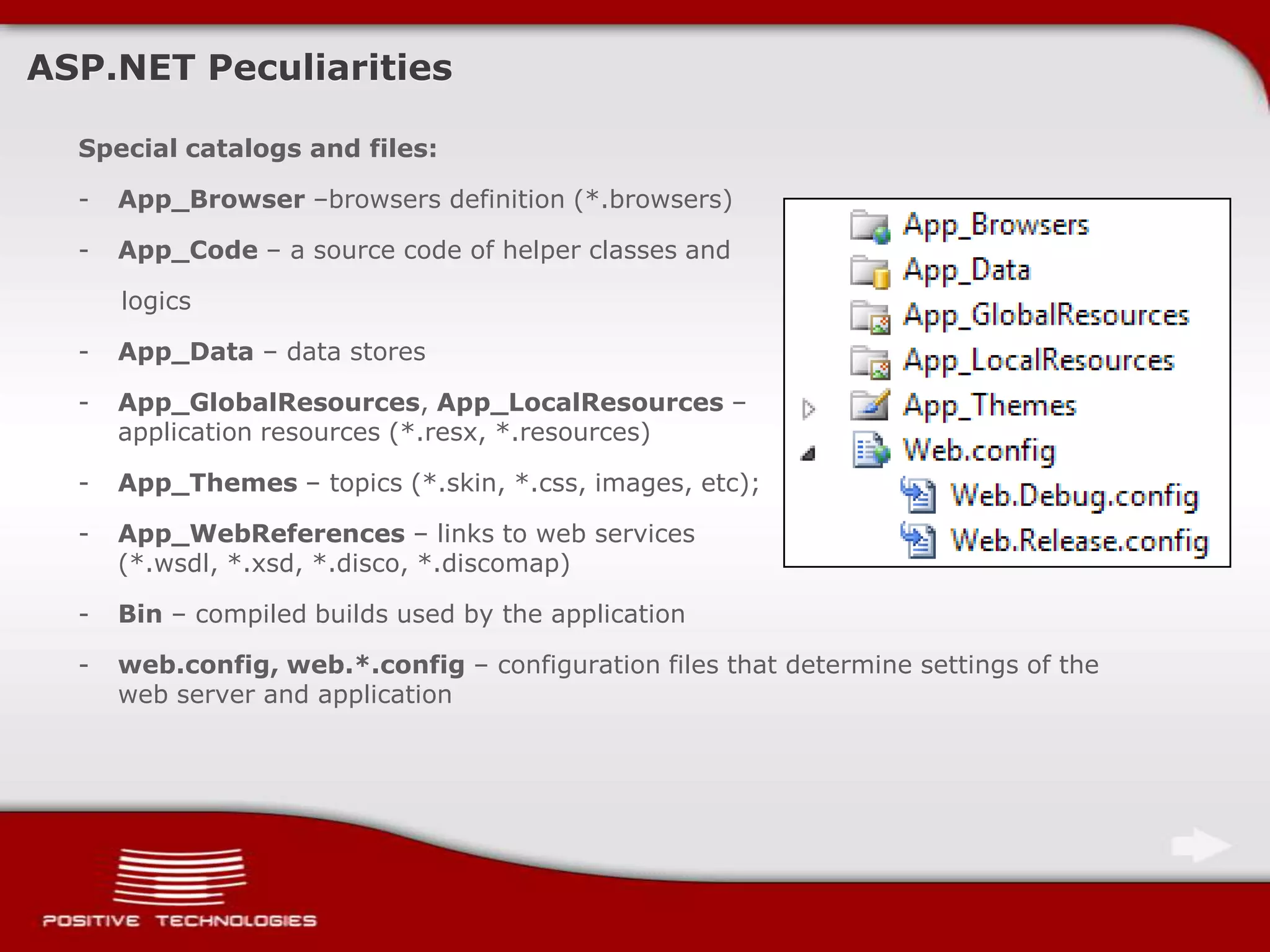 ASP.NET Peculiarities

Special catalogs and files:

- App_Browser –browsers definition (*.browsers)

- App_Code – a source code of helper classes and logics

- App_Data – data stores

- App_GlobalResources, App_LocalResources – application resources (*.resx, *.resources)

- App_Themes – topics (*.skin, *.css, images, etc);

- App_WebReferences – links to web services (*.wsdl, *.xsd, *.disco, *.discomap)

- Bin – compiled builds used by the application

- web.config, web.*.config – configuration files that determine settings of the web server and application

App_Browsers
App_Data
App_GlobalResources
App_LocalResources
App_Themes
Web.config
Web.Debug.config
Web.Release.config

POSITIVE TECHNOLOGIES